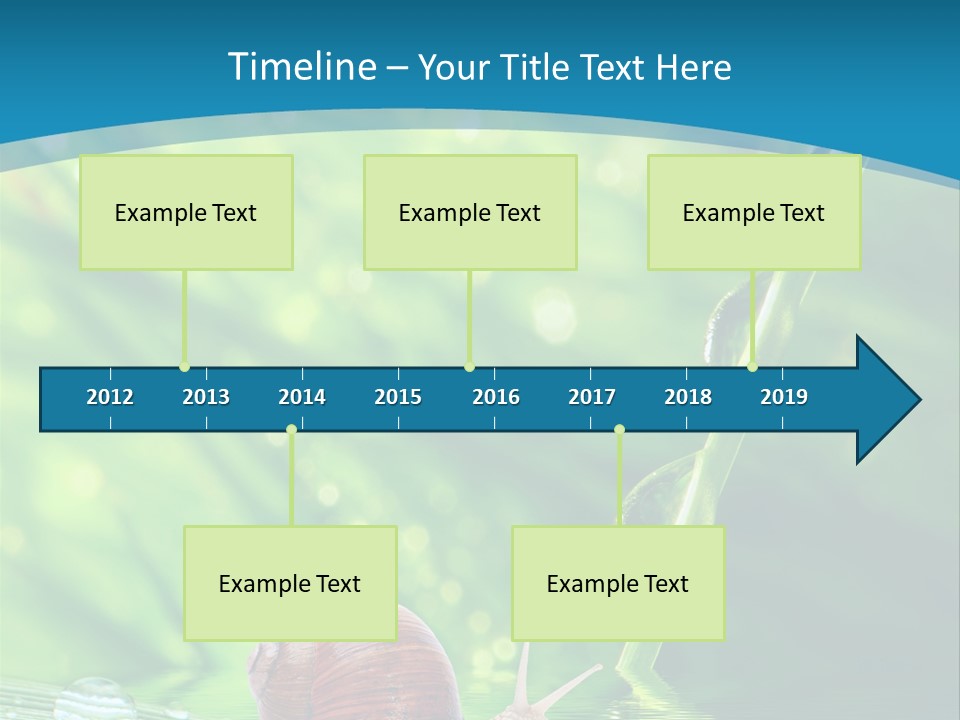 Timeline – Your Title Text Here

Example Text

Example Text

Example Text

2012 2013 2014 2015 2016 2017 2018 2019

Example Text

Example Text